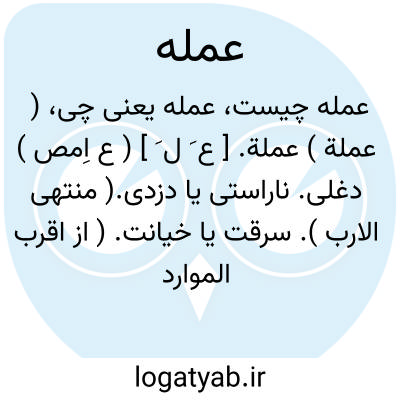 عمله

عمله چیست، عمله یعنی چی، ( عملة ) عملة. [ ع َ ل َ ] ( ع اِمص ) دغلی. ناراستی یا دزدی.( منتهی الارب ). سرقت یا خیانت. ( از اقرب الموارد

logatyab.ir